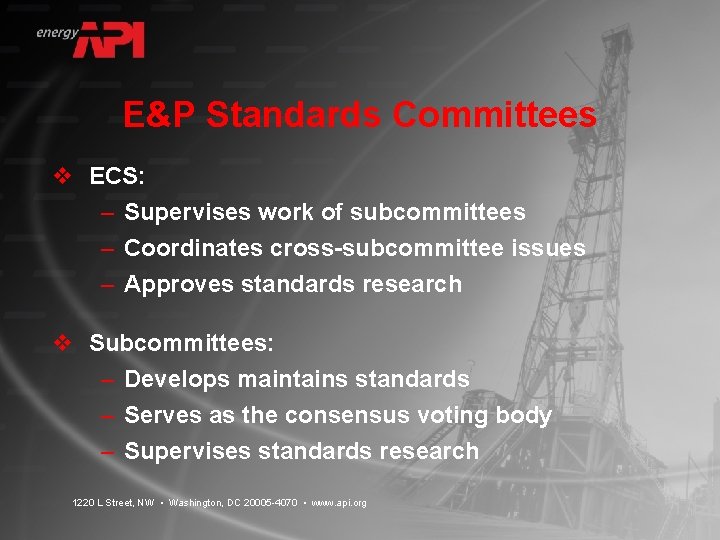 energy API

E&P Standards Committees

❖ ECS:
– Supervises work of subcommittees
– Coordinates cross-subcommittee issues
– Approves standards research

❖ Subcommittees:
– Develops maintains standards
– Serves as the consensus voting body
– Supervises standards research

1220 L Street, NW • Washington, DC 20005-4070 • www.api.org